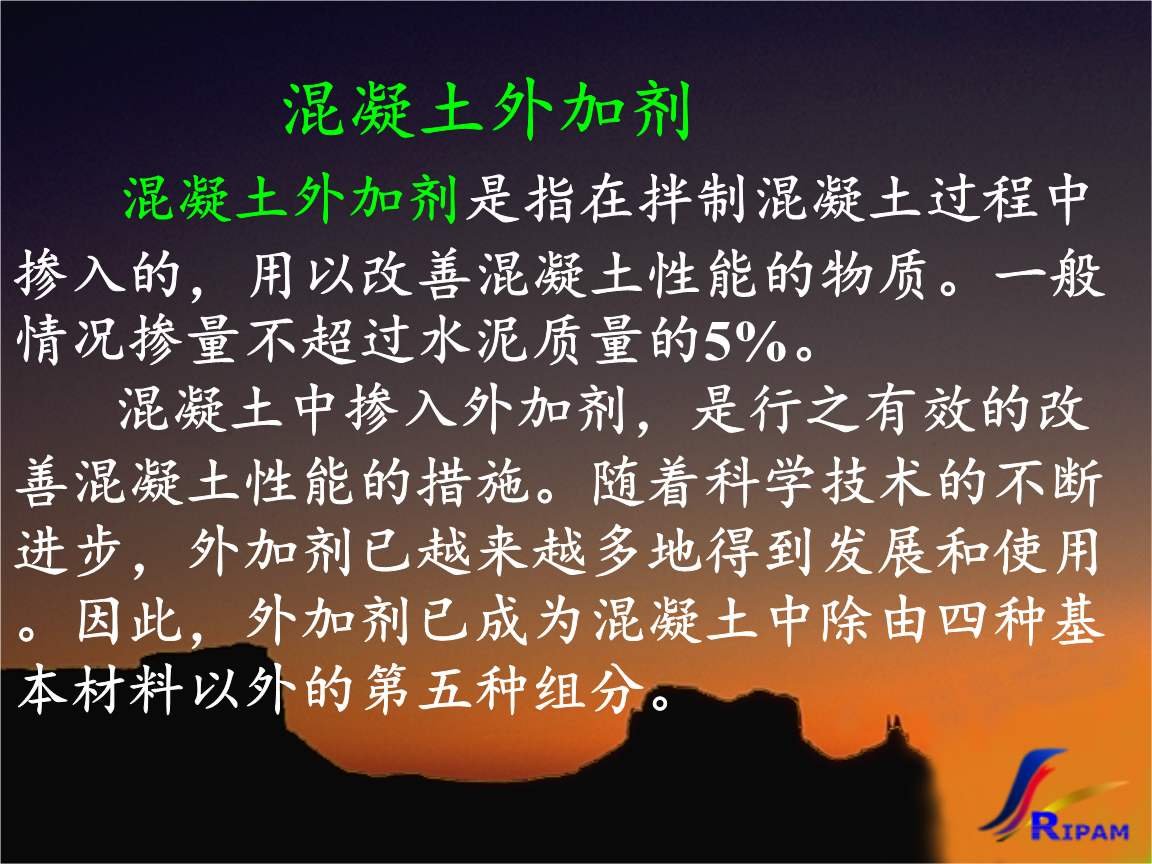 混凝土外加剂

混凝土外加剂是指在拌制混凝土过程中掺入的，用以改善混凝土性能的物质。一般情况掺量不超过水泥质量的5%。

混凝土中掺入外加剂，是行之有效的改善混凝土性能的措施。随着科学技术的不断进步，外加剂已越来越多地得到发展和使用。因此，外加剂已成为混凝土中除由四种基本材料以外的第五种组分。

RIPAM